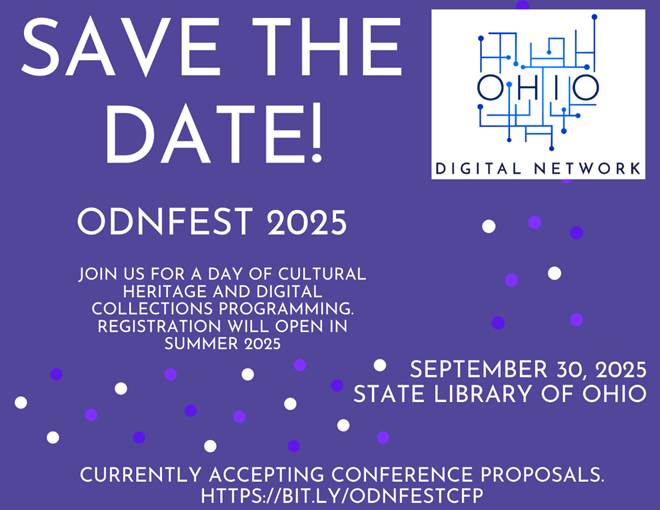 SAVE THE DATE!

OHIO

DIGITAL NETWORK

ODNFEST 2025

JOIN US FOR A DAY OF CULTURAL HERITAGE AND DIGITAL COLLECTIONS PROGRAMMING. REGISTRATION WILL OPEN IN SUMMER 2025

SEPTEMBER 30, 2025
STATE LIBRARY OF OHIO

CURRENTLY ACCEPTING CONFERENCE PROPOSALS.
HTTPS://BIT.LY/ODNFESTCFP